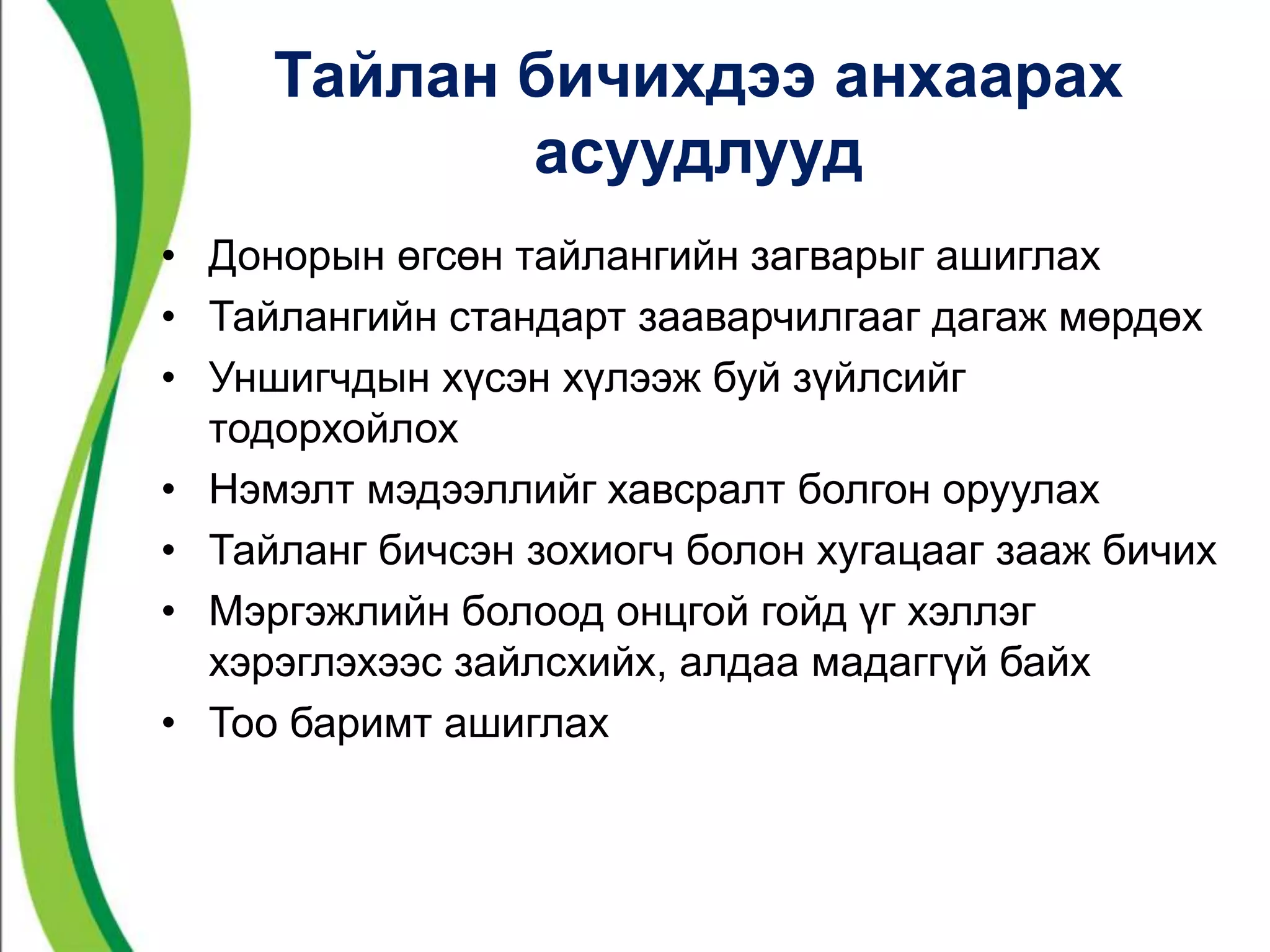 Тайлан бичихдээ анхаарах асуудлууд

• Донорын өгсөн тайлангийн загварыг ашиглах
• Тайлангийн стандарт зааварчилгааг дагаж мөрдөх
• Уншигчдын хүсэн хүлээж буй зүйлсийг тодорхойлох
• Нэмэлт мэдээллийг хавсралт болгон оруулах
• Тайланг бичсэн зохиогч болон хугацааг зааж бичих
• Мэргэжлийн болоод онцгой гойд үг хэллэг хэрэглэхээс зайлсхийх, алдаа мадаггүй байх
• Тоо баримт ашиглах